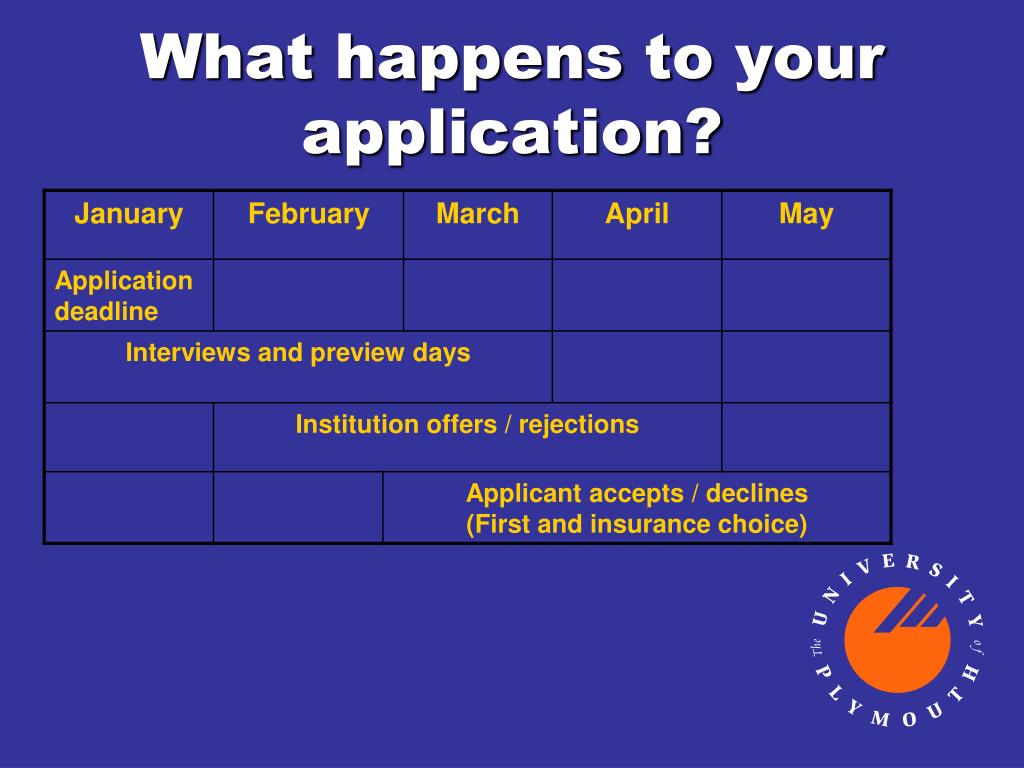 What happens to your application?

| January | February | March | April | May |
|---|---|---|---|---|
| Application deadline | | | | |
| Interviews and preview days | | | | |
| | Institution offers / rejections | | | |
| | | Applicant accepts / declines (First and insurance choice) | | |

The UNIVERSITY of PLYMOUTH